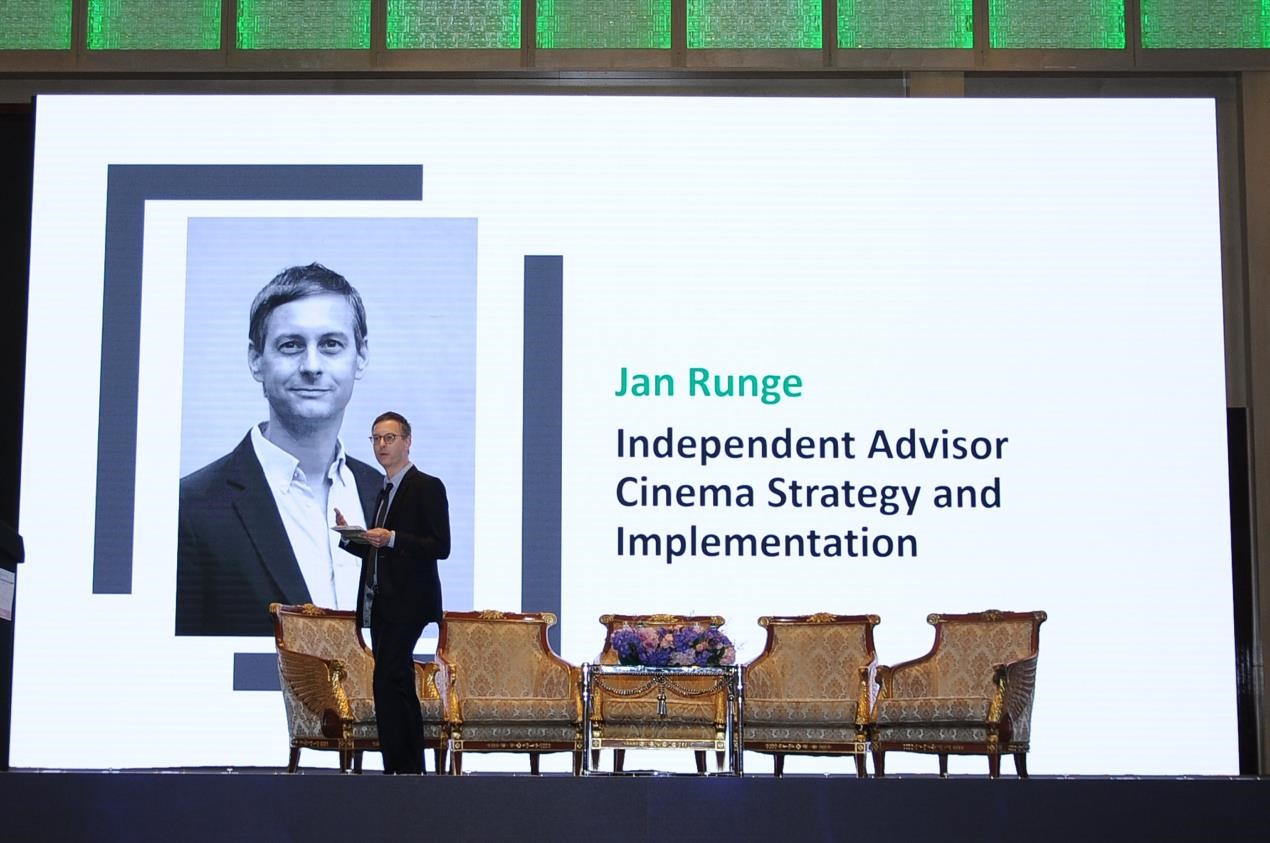 Jan Runge

Independent Advisor
Cinema Strategy and
Implementation